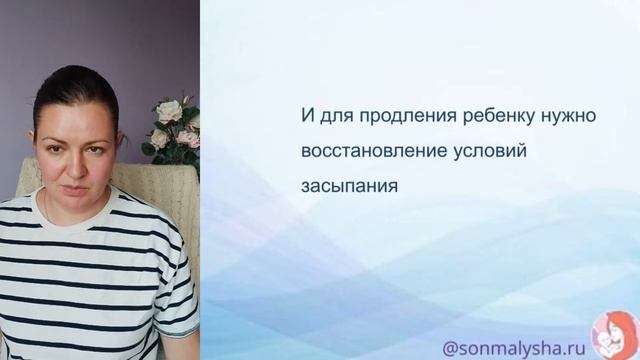 И для продления ребенку нужно восстановление условий засыпания

@sonmalysha.ru